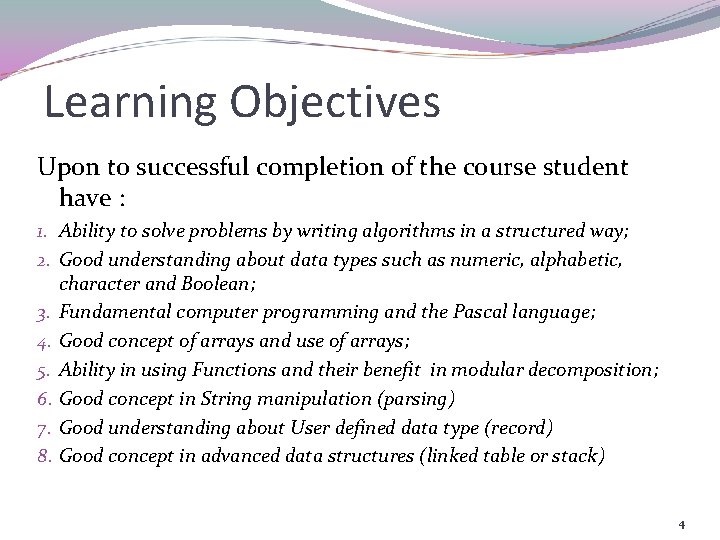 Learning Objectives

Upon to successful completion of the course student have :

1. Ability to solve problems by writing algorithms in a structured way;
2. Good understanding about data types such as numeric, alphabetic, character and Boolean;
3. Fundamental computer programming and the Pascal language;
4. Good concept of arrays and use of arrays;
5. Ability in using Functions and their benefit in modular decomposition;
6. Good concept in String manipulation (parsing)
7. Good understanding about User defined data type (record)
8. Good concept in advanced data structures (linked table or stack)

4